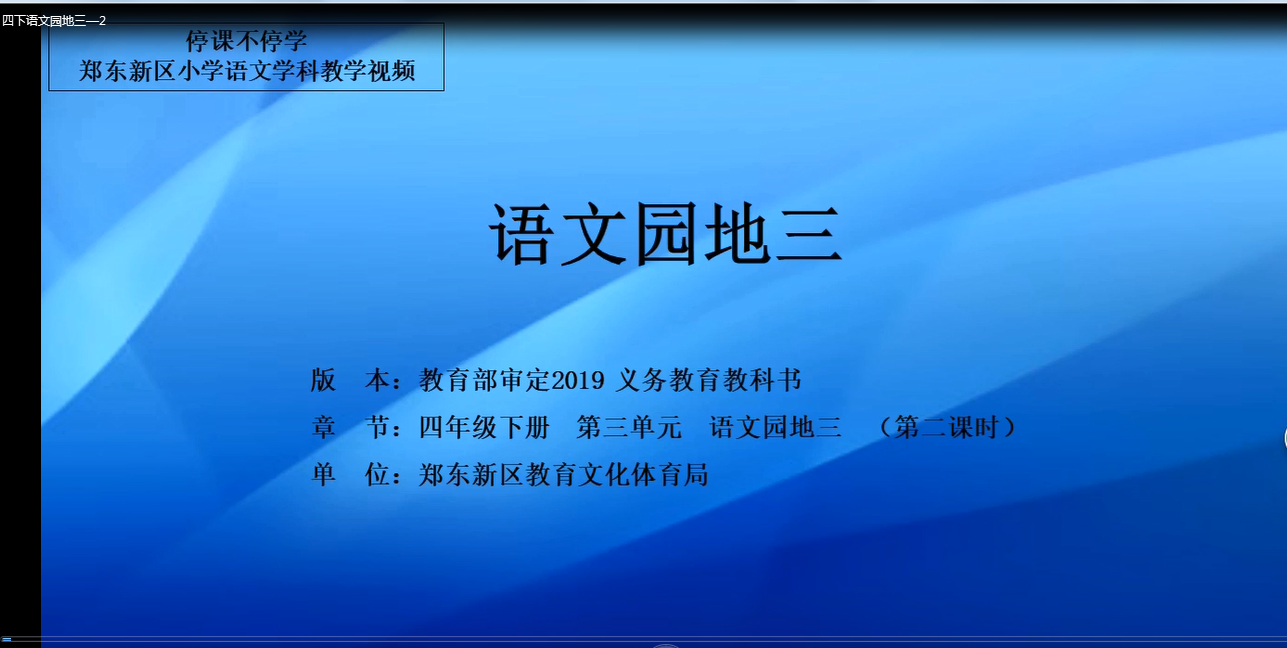 四下语文园地三—2

停课不停学
郑东新区小学语文学科教学视频

语文园地三

版　本：教育部审定2019 义务教育教科书
章　节：四年级下册　第三单元　语文园地三　（第二课时）
单　位：郑东新区教育文化体育局